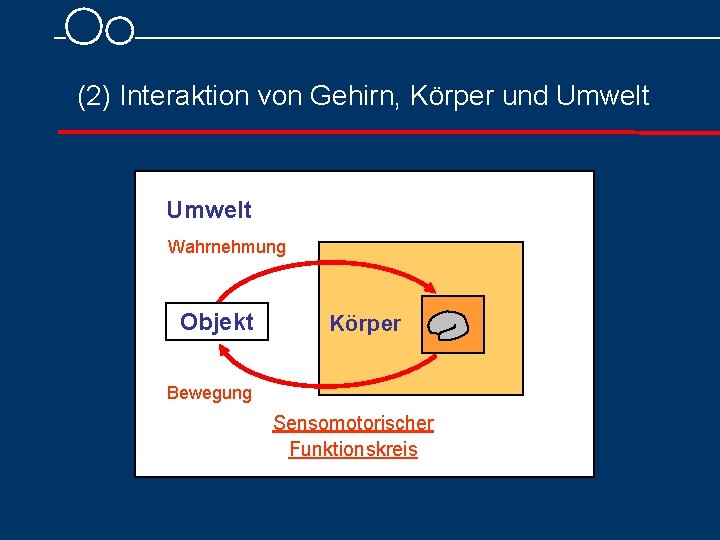 (2) Interaktion von Gehirn, Körper und Umwelt

Umwelt

Wahrnehmung

Objekt

Körper

Bewegung

Sensomotorischer Funktionskreis